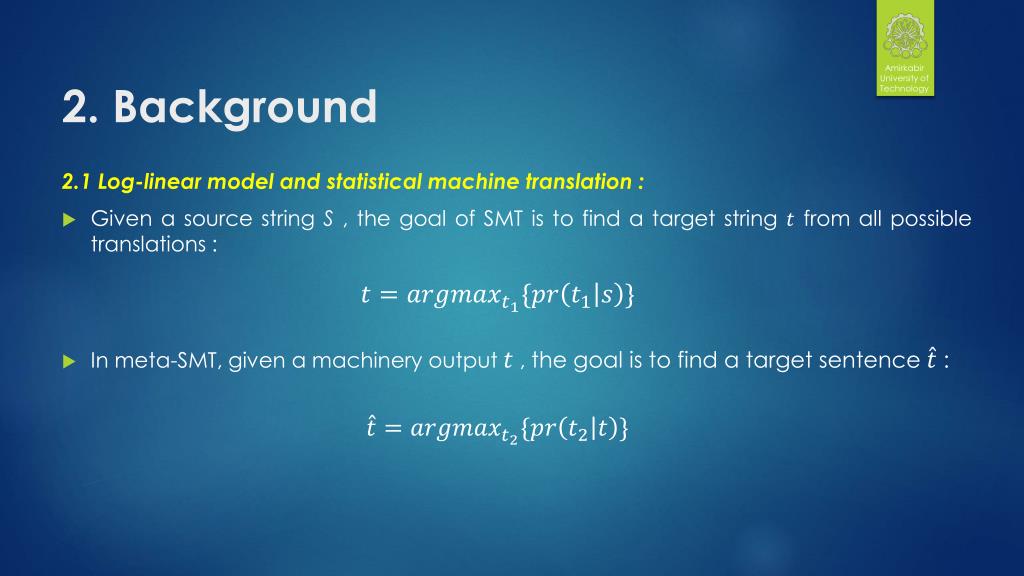 Amirkabir University of Technology

2. Background

2.1 Log-linear model and statistical machine translation :

Given a source string $S$ , the goal of SMT is to find a target string $t$ from all possible translations :

$t = argmax_{t_1}\{pr(t_1|s)\}$

In meta-SMT, given a machinery output $t$ , the goal is to find a target sentence $\hat{t}$ :

$\hat{t} = argmax_{t_2}\{pr(t_2|t)\}$